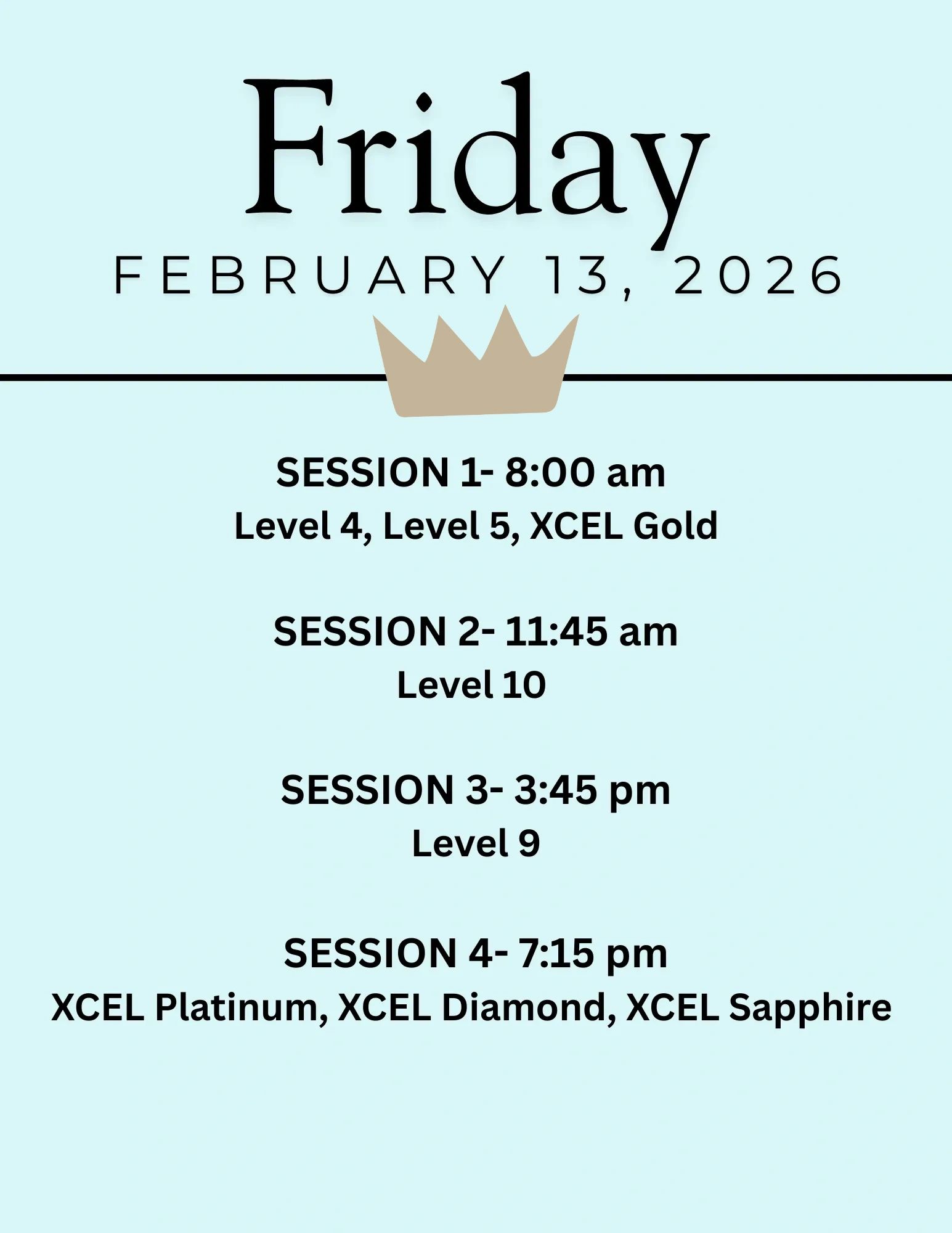 Friday

FEBRUARY 13, 2026

SESSION 1- 8:00 am
Level 4, Level 5, XCEL Gold

SESSION 2- 11:45 am
Level 10

SESSION 3- 3:45 pm
Level 9

SESSION 4- 7:15 pm
XCEL Platinum, XCEL Diamond, XCEL Sapphire